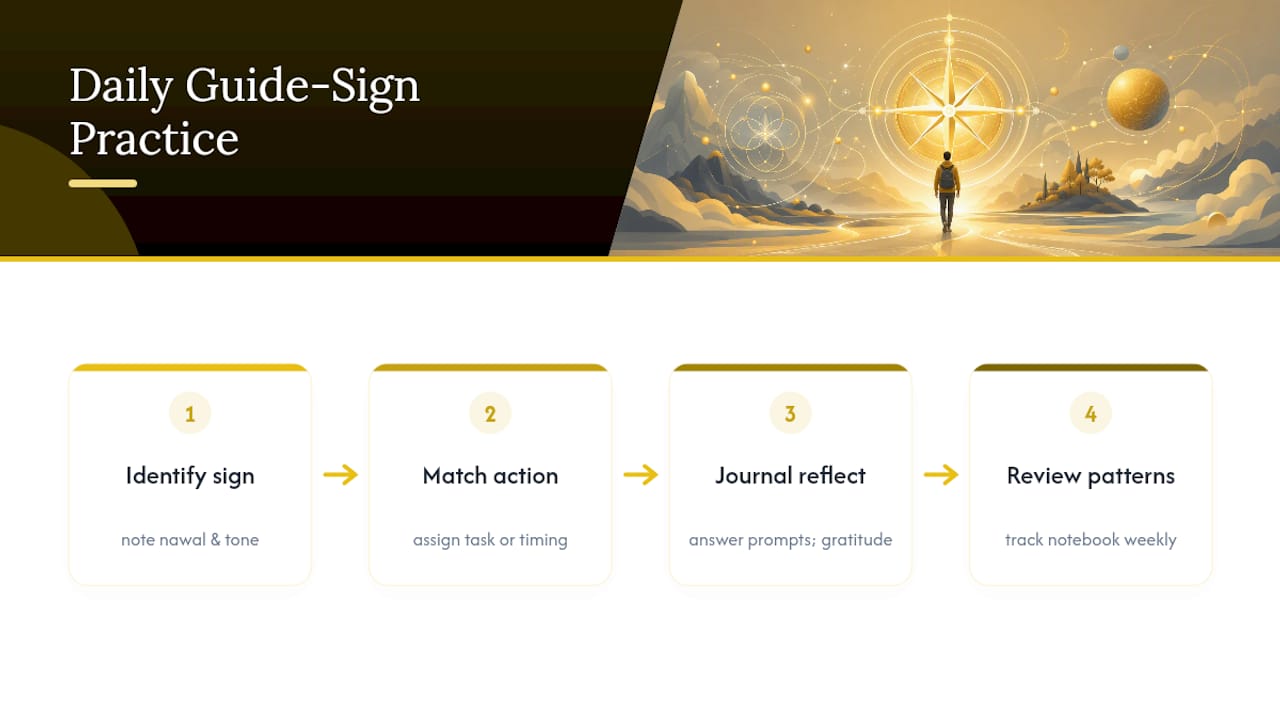 Daily Guide-Sign Practice

1
Identify sign
note nawal & tone

2
Match action
assign task or timing

3
Journal reflect
answer prompts; gratitude

4
Review patterns
track notebook weekly